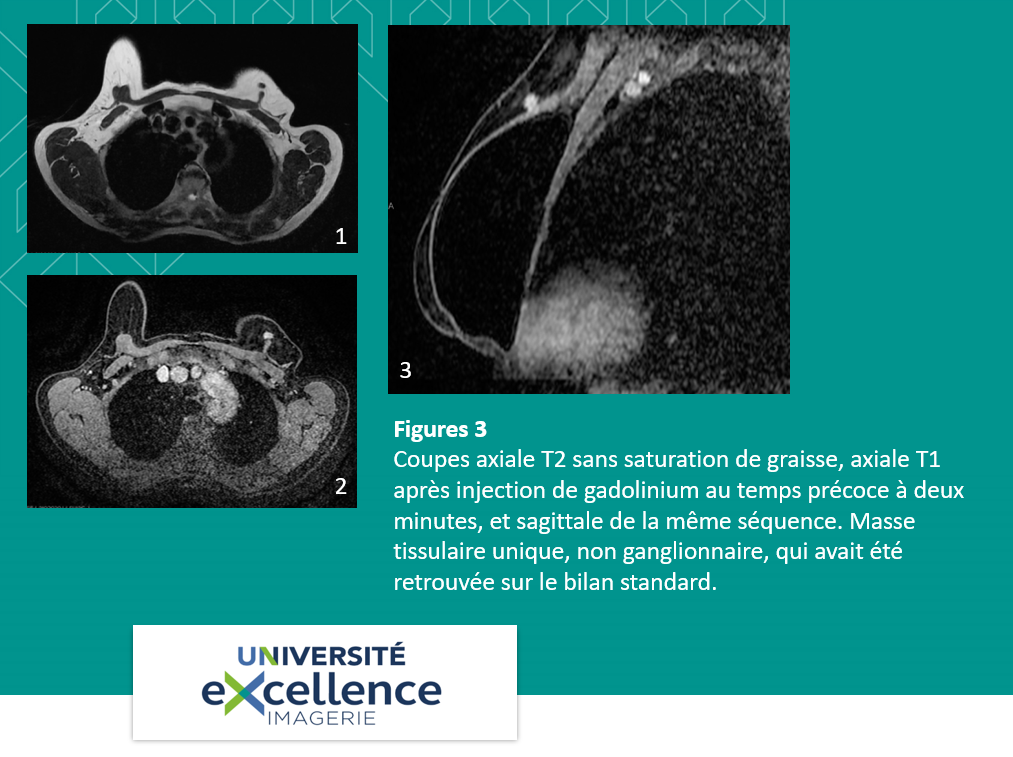 1

2

3

**Figures 3**
Coupes axiale T2 sans saturation de graisse, axiale T1 après injection de gadolinium au temps précoce à deux minutes, et sagittale de la même séquence. Masse tissulaire unique, non ganglionnaire, qui avait été retrouvée sur le bilan standard.

UNIVERSITÉ
eXcellence
IMAGERIE